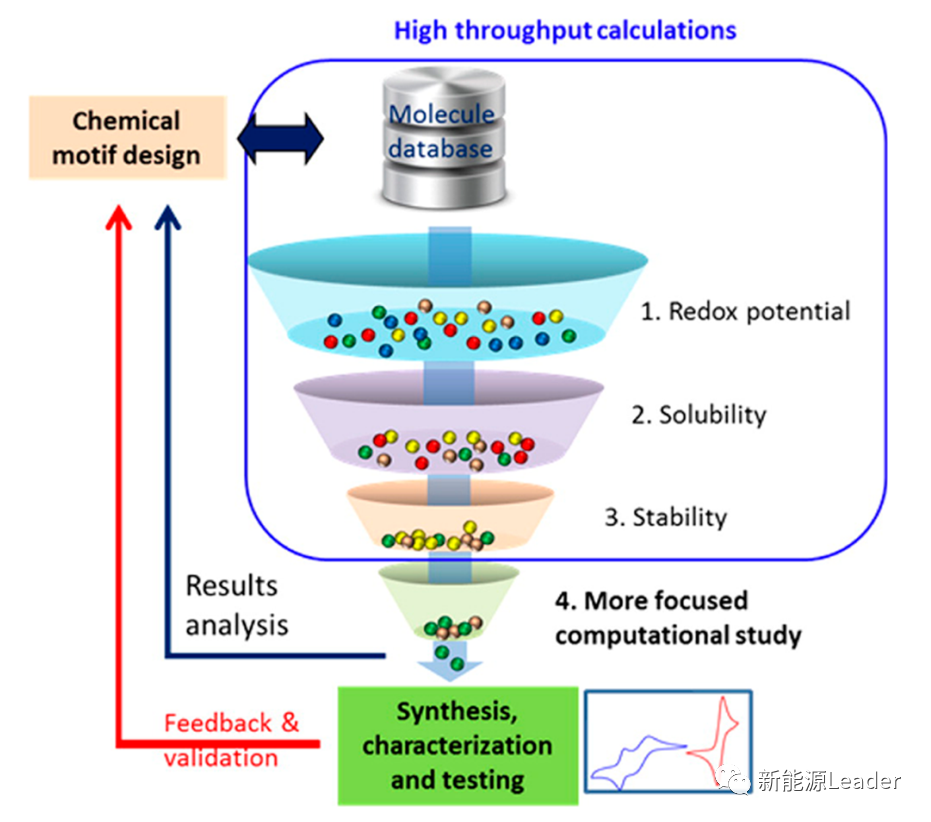 High throughput calculations

Chemical motif design

Molecule database

1. Redox potential

2. Solubility

3. Stability

Results analysis

4. More focused computational study

Feedback & validation

Synthesis, characterization and testing

新能源Leader